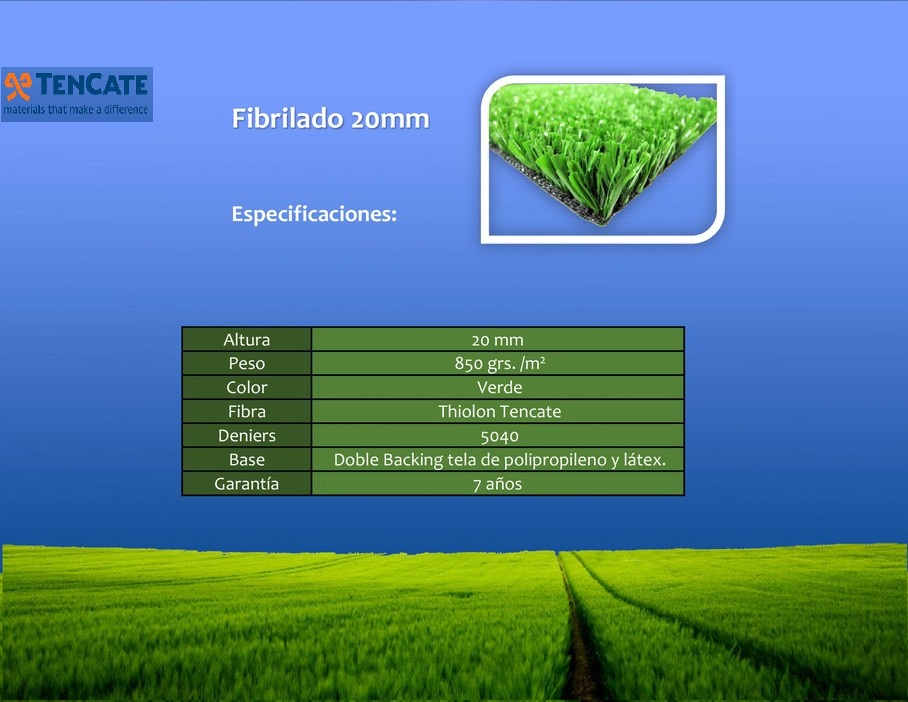 TENCATE
materials that make a difference

Fibrilado 20mm

Especificaciones:

| Altura | 20 mm |
|---|---|
| Peso | 850 grs. /m² |
| Color | Verde |
| Fibra | Thiolon Tencate |
| Deniers | 5040 |
| Base | Doble Backing tela de polipropileno y látex. |
| Garantía | 7 años |